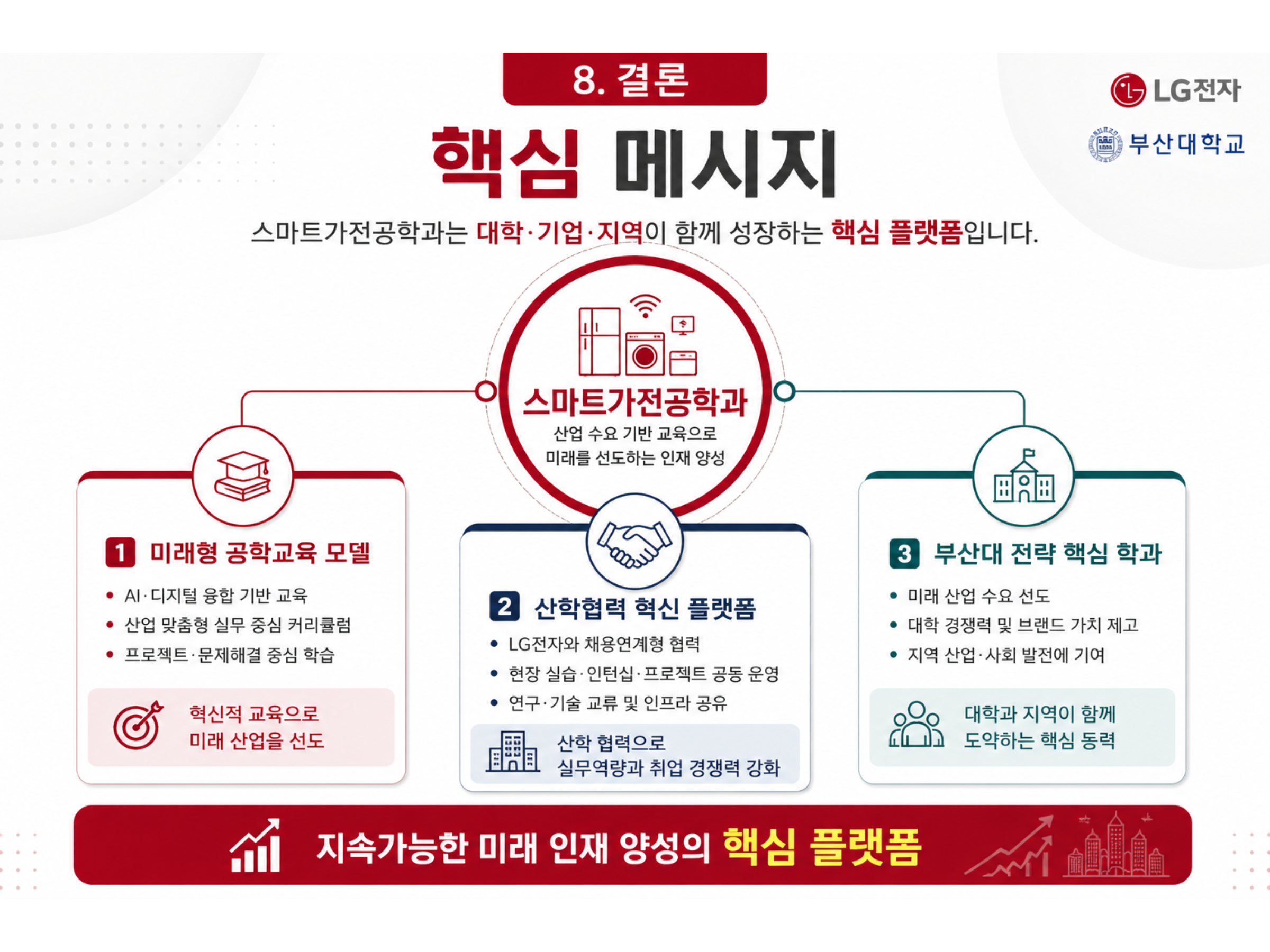 8. 결론

LG전자

부산대학교

핵심 메시지

스마트가전공학과는 대학·기업·지역이 함께 성장하는 핵심 플랫폼입니다.

스마트가전공학과

산업 수요 기반 교육으로 미래를 선도하는 인재 양성

1 미래형 공학교육 모델

• AI·디지털 융합 기반 교육
• 산업 맞춤형 실무 중심 커리큘럼
• 프로젝트·문제해결 중심 학습

혁신적 교육으로 미래 산업을 선도

2 산학협력 혁신 플랫폼

• LG전자와 채용연계형 협력
• 현장 실습·인턴십·프로젝트 공동 운영
• 연구·기술 교류 및 인프라 공유

산학 협력으로 실무역량과 취업 경쟁력 강화

3 부산대 전략 핵심 학과

• 미래 산업 수요 선도
• 대학 경쟁력 및 브랜드 가치 제고
• 지역 산업·사회 발전에 기여

대학과 지역이 함께 도약하는 핵심 동력

지속가능한 미래 인재 양성의 핵심 플랫폼